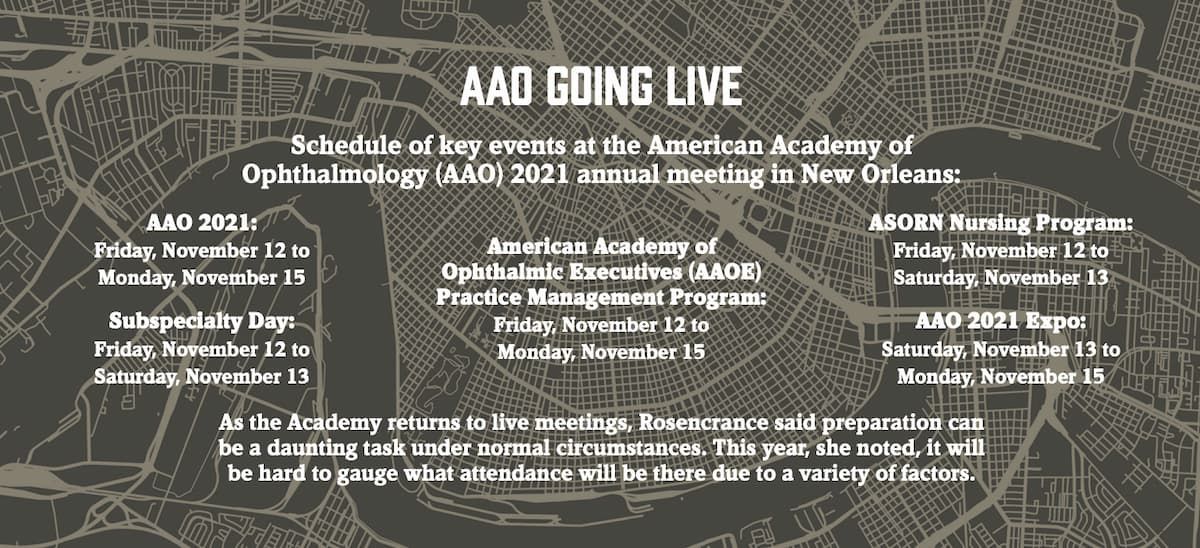 AAO GOING LIVE

Schedule of key events at the American Academy of Ophthalmology (AAO) 2021 annual meeting in New Orleans:

AAO 2021:
Friday, November 12 to Monday, November 15

Subspecialty Day:
Friday, November 12 to Saturday, November 13

American Academy of Ophthalmic Executives (AAOE) Practice Management Program:
Friday, November 12 to Monday, November 15

ASORN Nursing Program:
Friday, November 12 to Saturday, November 13

AAO 2021 Expo:
Saturday, November 13 to Monday, November 15

As the Academy returns to live meetings, Rosencrance said preparation can be a daunting task under normal circumstances. This year, she noted, it will be hard to gauge what attendance will be there due to a variety of factors.